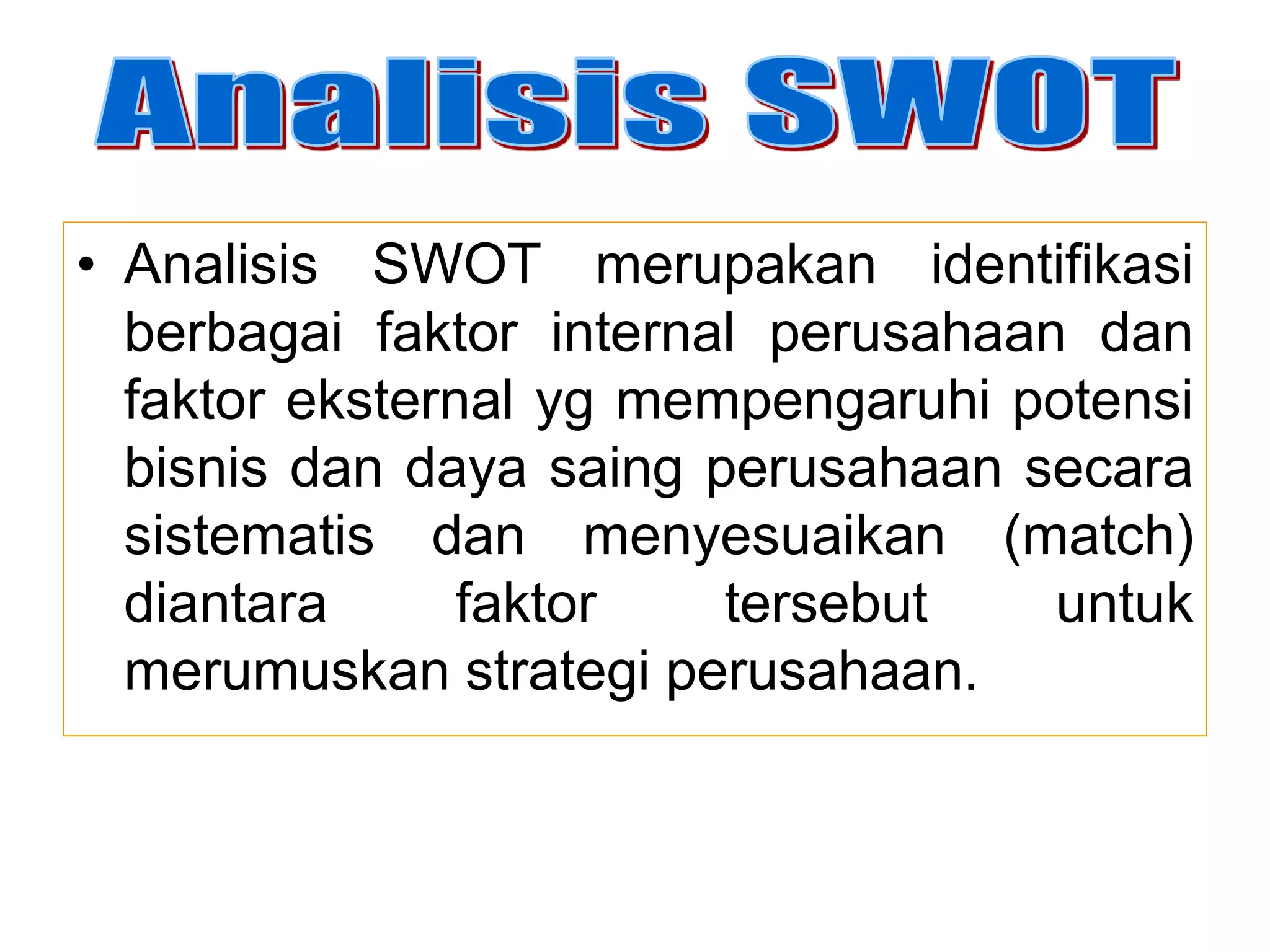 Analisis SWOT

• Analisis SWOT merupakan identifikasi berbagai faktor internal perusahaan dan faktor eksternal yg mempengaruhi potensi bisnis dan daya saing perusahaan secara sistematis dan menyesuaikan (match) diantara faktor tersebut untuk merumuskan strategi perusahaan.